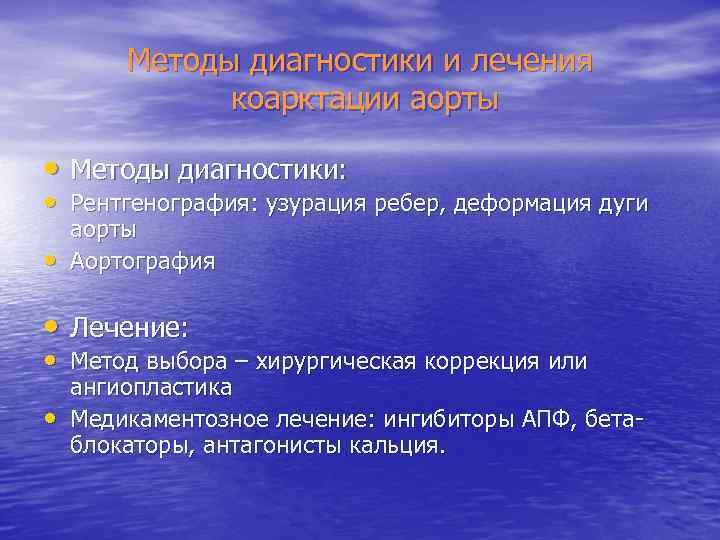 Методы диагностики и лечения коарктации аорты

• Методы диагностики:
• Рентгенография: узурация ребер, деформация дуги аорты
• Аортография

• Лечение:
• Метод выбора – хирургическая коррекция или ангиопластика
• Медикаментозное лечение: ингибиторы АПФ, бета-блокаторы, антагонисты кальция.